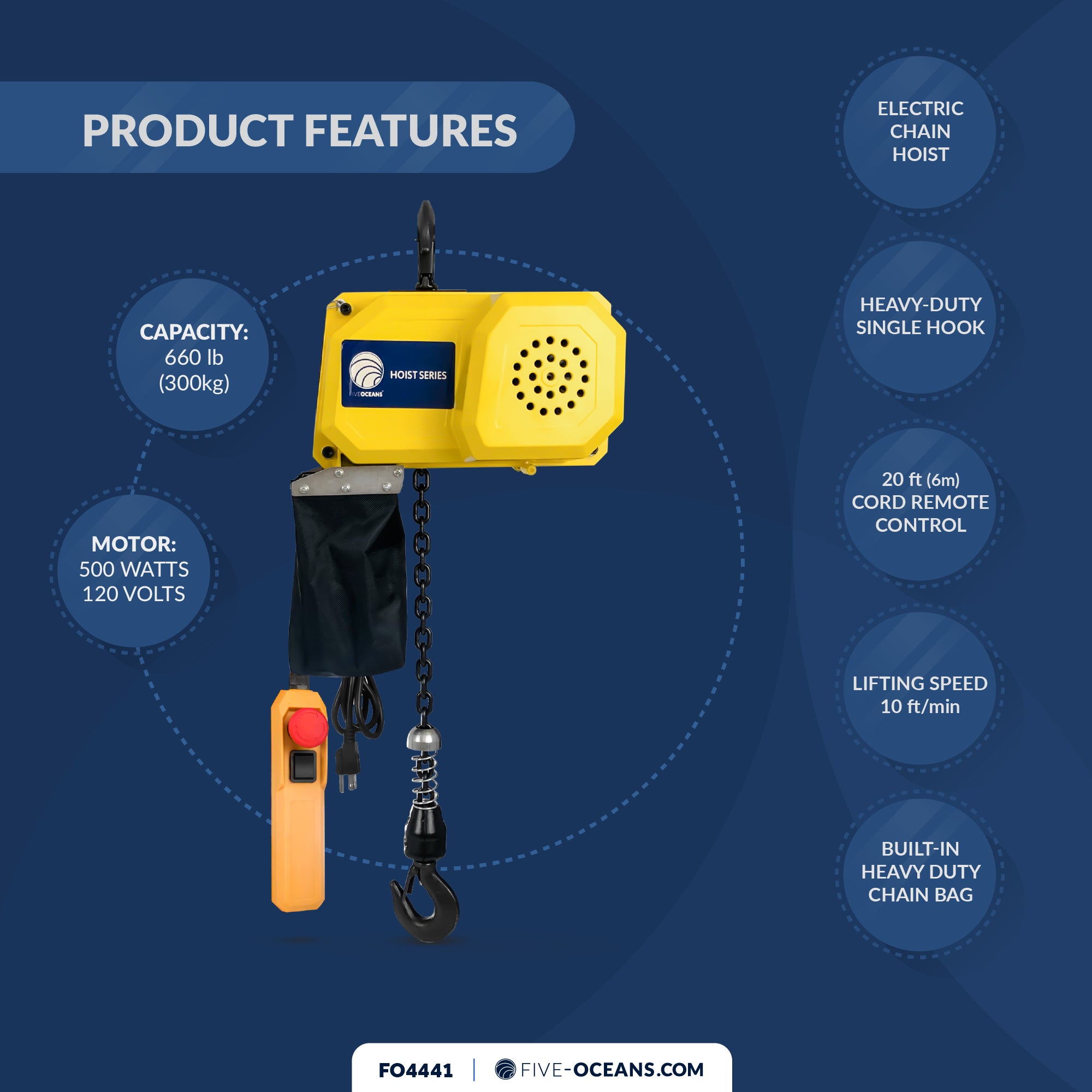 PRODUCT FEATURES

CAPACITY:
660 lb
(300kg)

MOTOR:
500 WATTS
120 VOLTS

HOIST SERIES
FIVEOCEANS

ELECTRIC CHAIN HOIST

HEAVY-DUTY SINGLE HOOK

20 ft (6m) CORD REMOTE CONTROL

LIFTING SPEED 10 ft/min

BUILT-IN HEAVY DUTY CHAIN BAG

FO4441 | FIVE-OCEANS.COM